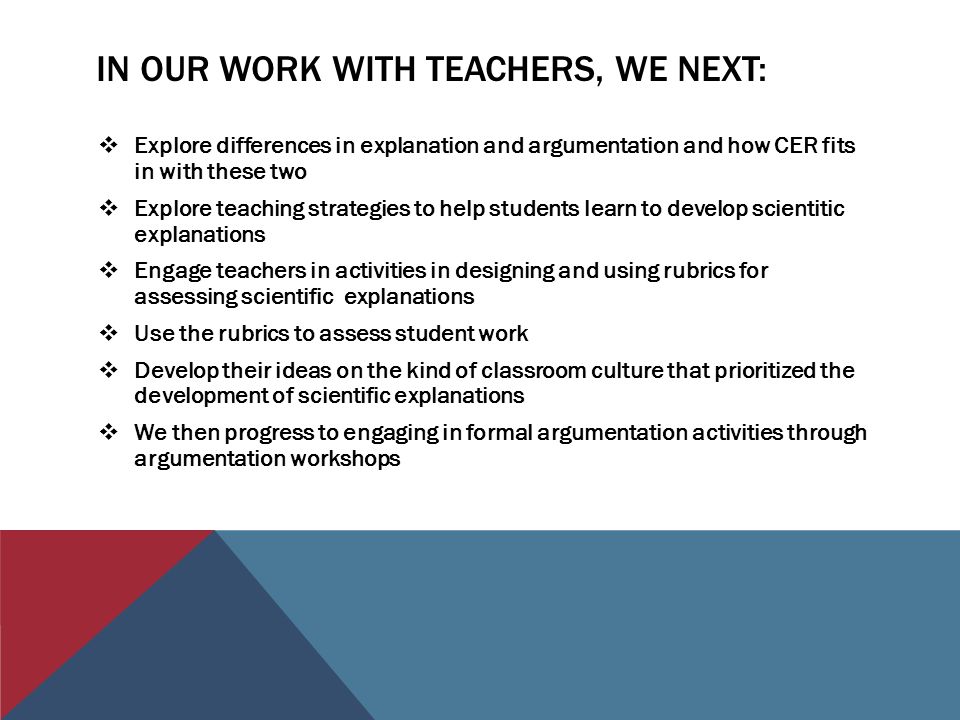 IN OUR WORK WITH TEACHERS, WE NEXT:

❖ Explore differences in explanation and argumentation and how CER fits in with these two

❖ Explore teaching strategies to help students learn to develop scientitic explanations

❖ Engage teachers in activities in designing and using rubrics for assessing scientific explanations

❖ Use the rubrics to assess student work

❖ Develop their ideas on the kind of classroom culture that prioritized the development of scientific explanations

❖ We then progress to engaging in formal argumentation activities through argumentation workshops